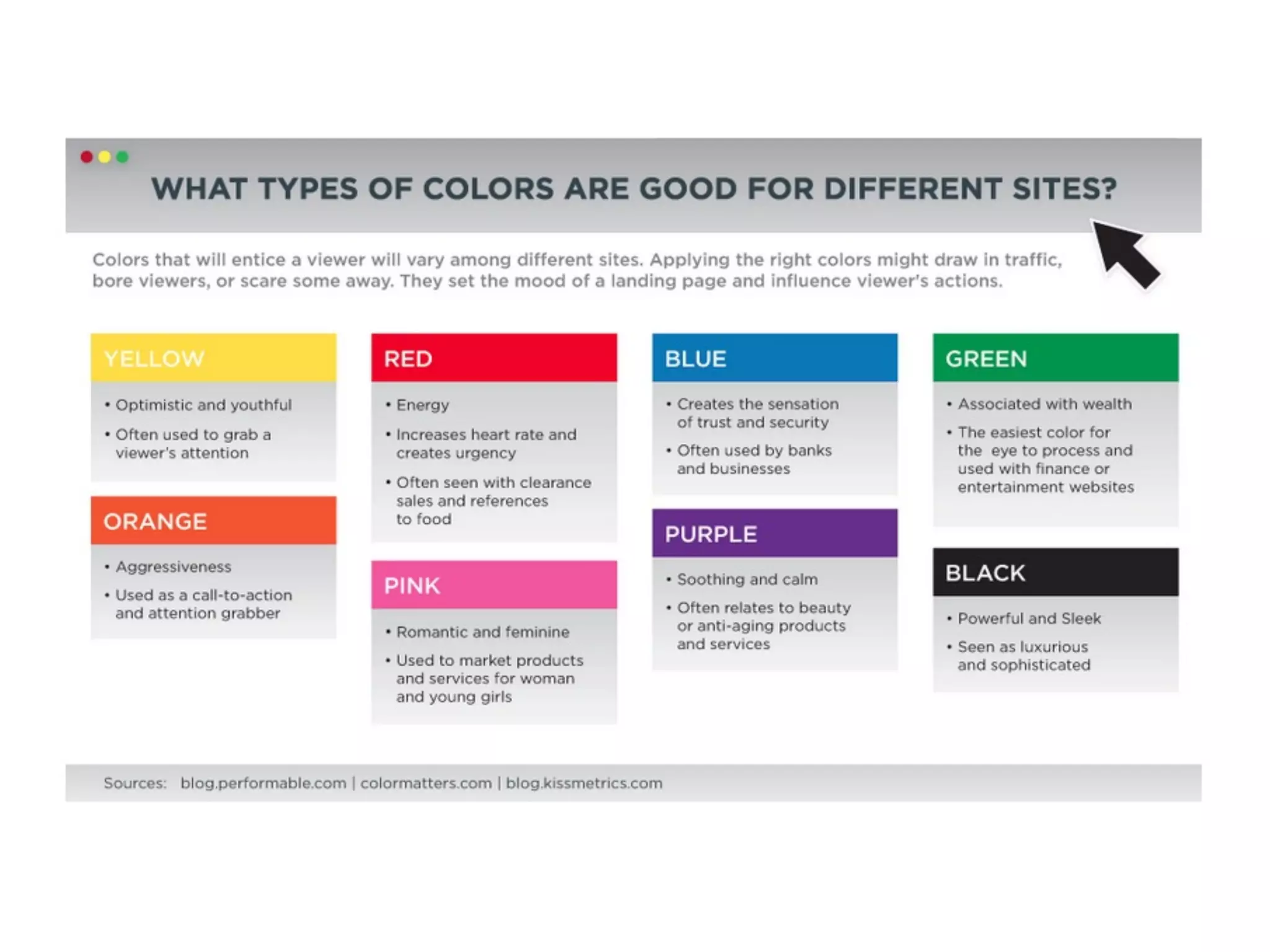 WHAT TYPES OF COLORS ARE GOOD FOR DIFFERENT SITES?

Colors that will entice a viewer will vary among different sites. Applying the right colors might draw in traffic, bore viewers, or scare some away. They set the mood of a landing page and influence viewer's actions.

YELLOW

• Optimistic and youthful
• Often used to grab a viewer's attention

ORANGE

• Aggressiveness
• Used as a call-to-action and attention grabber

RED

• Energy
• Increases heart rate and creates urgency
• Often seen with clearance sales and references to food

PINK

• Romantic and feminine
• Used to market products and services for woman and young girls

BLUE

• Creates the sensation of trust and security
• Often used by banks and businesses

PURPLE

• Soothing and calm
• Often relates to beauty or anti-aging products and services

GREEN

• Associated with wealth
• The easiest color for the eye to process and used with finance or entertainment websites

BLACK

• Powerful and Sleek
• Seen as luxurious and sophisticated

Sources: blog.performable.com | colormatters.com | blog.kissmetrics.com